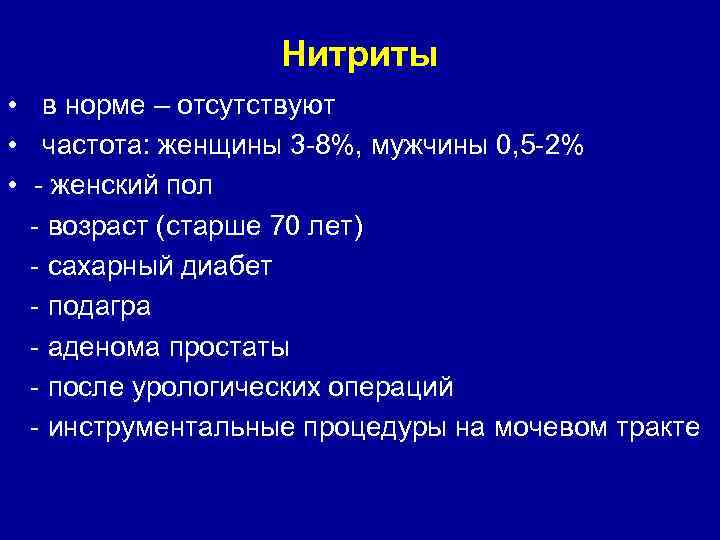 Нитриты

• в норме – отсутствуют
• частота: женщины 3-8%, мужчины 0,5-2%
• - женский пол
- возраст (старше 70 лет)
- сахарный диабет
- подагра
- аденома простаты
- после урологических операций
- инструментальные процедуры на мочевом тракте